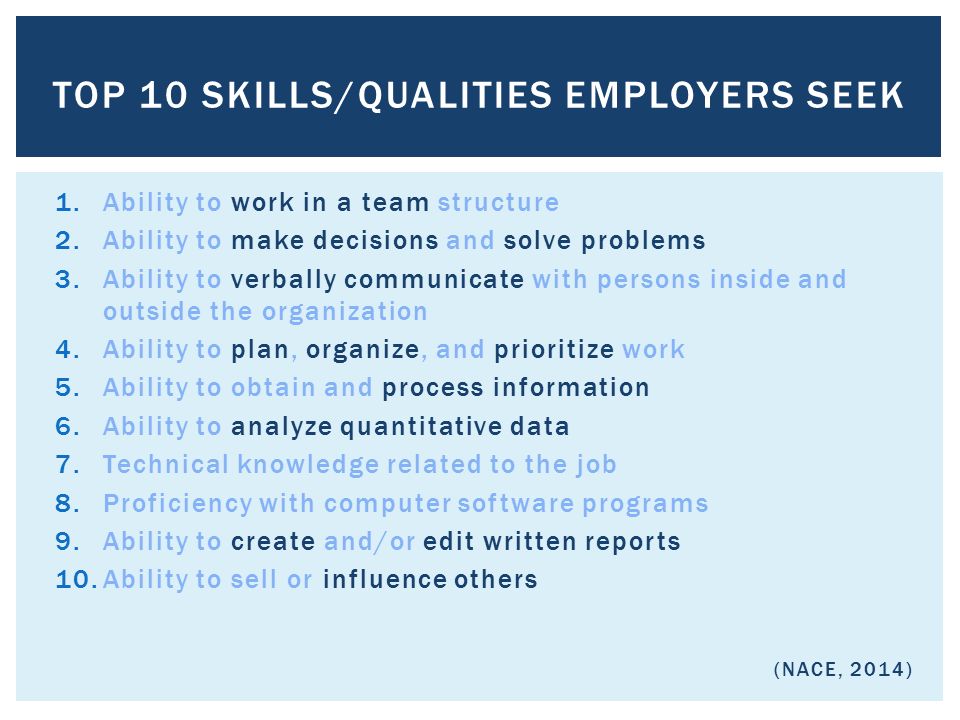 TOP 10 SKILLS/QUALITIES EMPLOYERS SEEK

1. Ability to work in a team structure
2. Ability to make decisions and solve problems
3. Ability to verbally communicate with persons inside and outside the organization
4. Ability to plan, organize, and prioritize work
5. Ability to obtain and process information
6. Ability to analyze quantitative data
7. Technical knowledge related to the job
8. Proficiency with computer software programs
9. Ability to create and/or edit written reports
10. Ability to sell or influence others

(NACE, 2014)